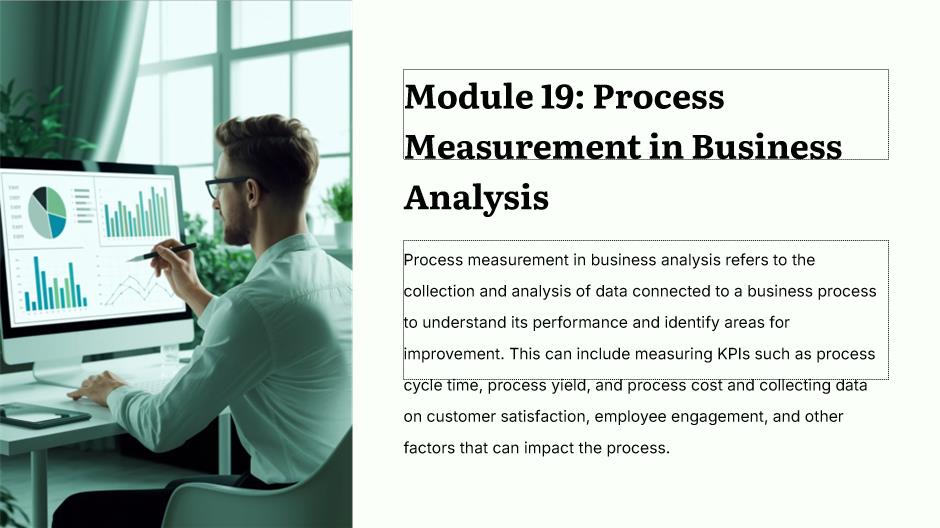 Module 19: Process Measurement in Business Analysis

Process measurement in business analysis refers to the collection and analysis of data connected to a business process to understand its performance and identify areas for improvement. This can include measuring KPIs such as process cycle time, process yield, and process cost and collecting data on customer satisfaction, employee engagement, and other factors that can impact the process.